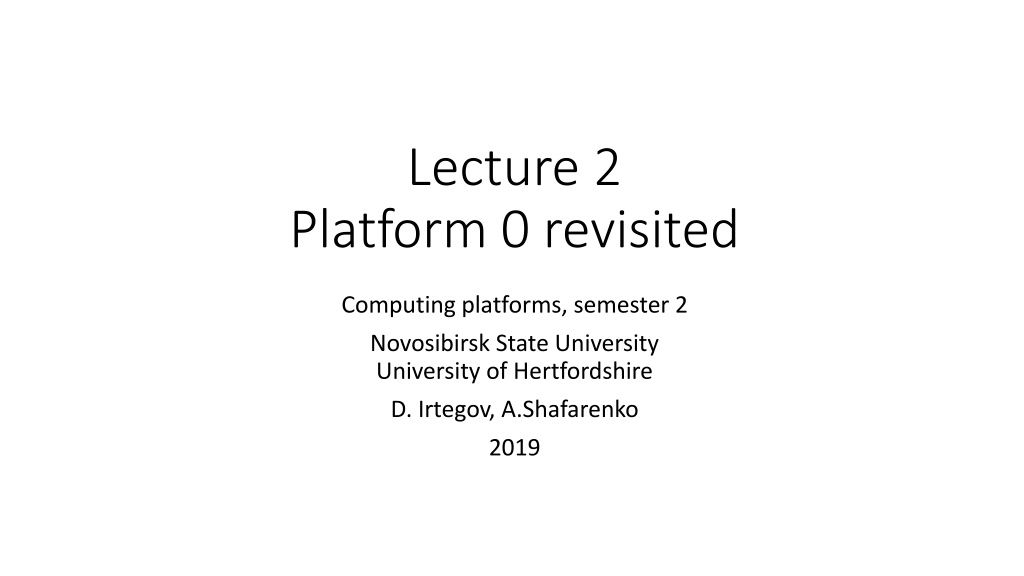 Lecture 2
Platform 0 revisited

Computing platforms, semester 2

Novosibirsk State University
University of Hertfordshire

D. Irtegov, A.Shafarenko

2019